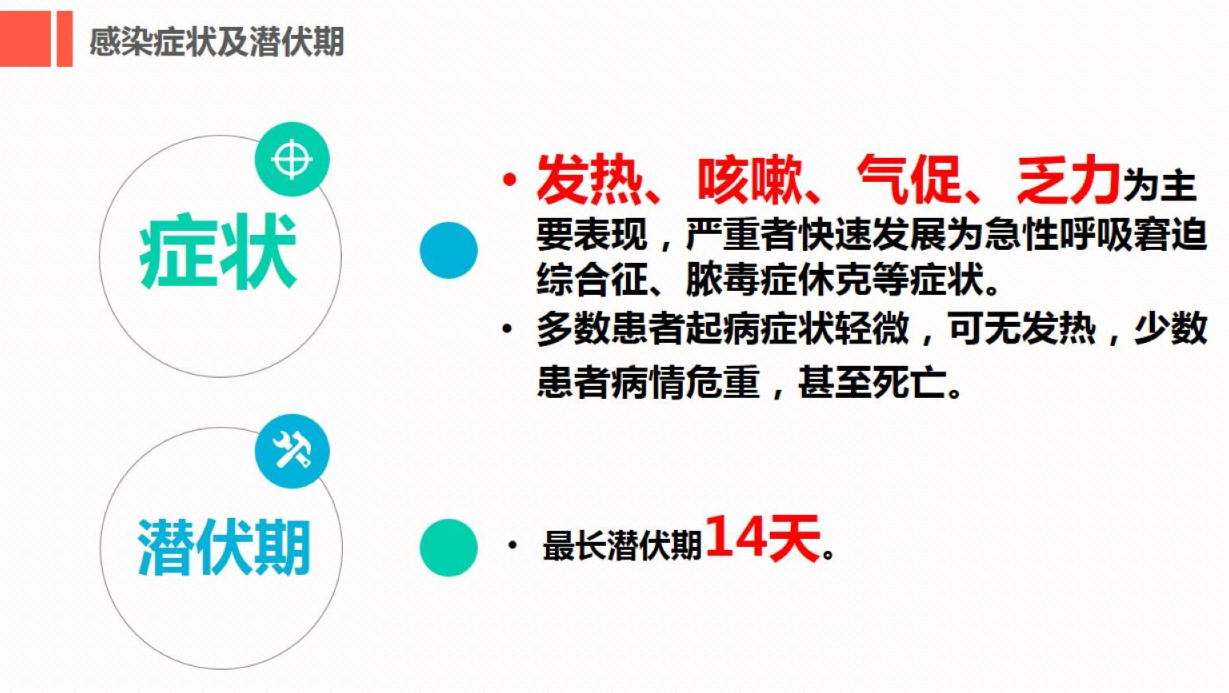 感染症状及潜伏期

症状

• 发热、咳嗽、气促、乏力为主要表现，严重者快速发展为急性呼吸窘迫综合征、脓毒症休克等症状。

• 多数患者起病症状轻微，可无发热，少数患者病情危重，甚至死亡。

潜伏期

• 最长潜伏期14天。